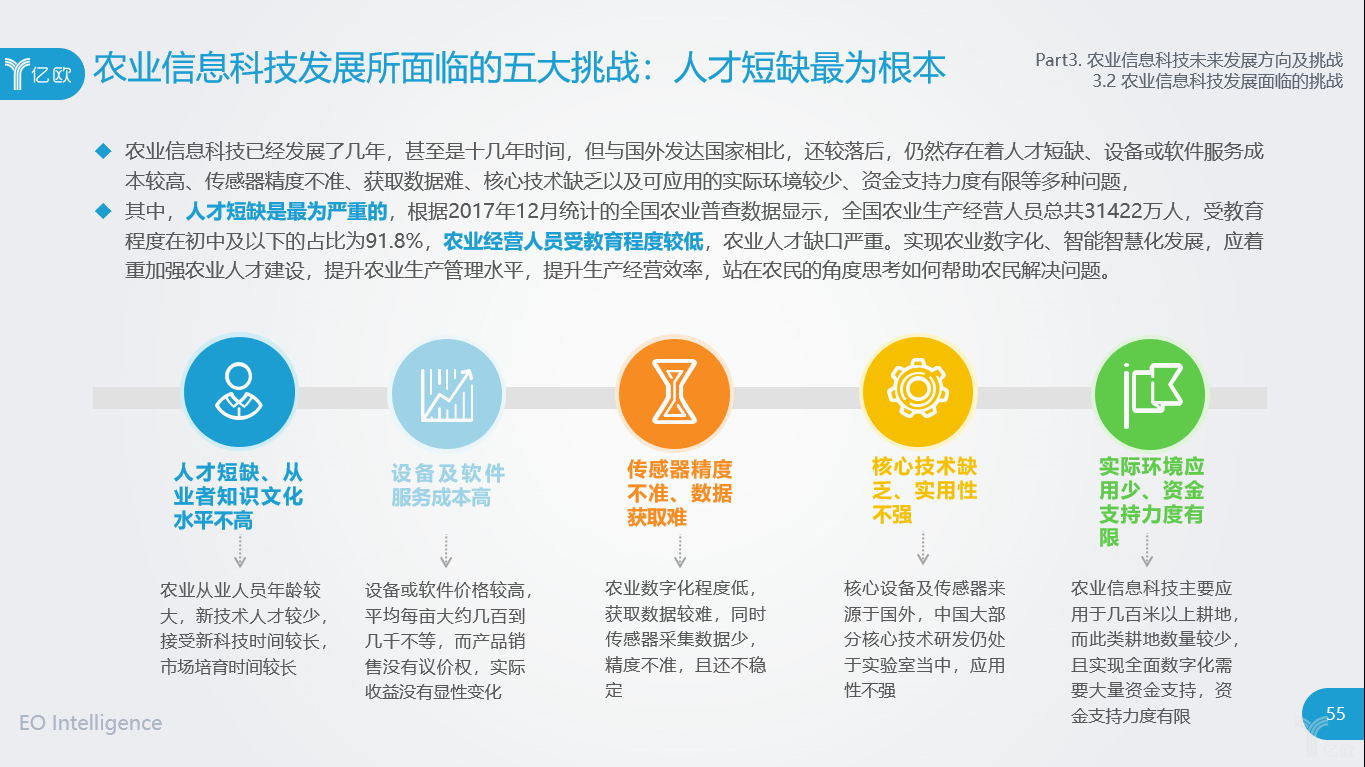 亿欧

农业信息科技发展所面临的五大挑战：人才短缺最为根本

Part3. 农业信息科技未来发展方向及挑战
3.2 农业信息科技发展面临的挑战

◆ 农业信息科技已经发展了几年，甚至是十几年时间，但与国外发达国家相比，还较落后，仍然存在着人才短缺、设备或软件服务成本较高、传感器精度不准、获取数据难、核心技术缺乏以及可应用的实际环境较少、资金支持力度有限等多种问题，

◆ 其中，人才短缺是最为严重的，根据2017年12月统计的全国农业普查数据显示，全国农业生产经营人员总共31422万人，受教育程度在初中及以下的占比为91.8%，农业经营人员受教育程度较低，农业人才缺口严重。实现农业数字化、智能智慧化发展，应着重加强农业人才建设，提升农业生产管理水平，提升生产经营效率，站在农民的角度思考如何帮助农民解决问题。

人才短缺、从业者知识文化水平不高

农业从业人员年龄较大，新技术人才较少，接受新科技时间较长，市场培育时间较长

设备及软件服务成本高

设备或软件价格较高，平均每亩大约几百到几千不等，而产品销售没有议价权，实际收益没有显性变化

传感器精度不准、数据获取难

农业数字化程度低，获取数据较难，同时传感器采集数据少，精度不准，且还不稳定

核心技术缺乏、实用性不强

核心设备及传感器来源于国外，中国大部分核心技术研发仍处于实验室当中，应用性不强

实际环境应用少、资金支持力度有限

农业信息科技主要应用于几百米以上耕地，而此类耕地数量较少，且实现全面数字化需要大量资金支持，资金支持力度有限

EO Intelligence

55